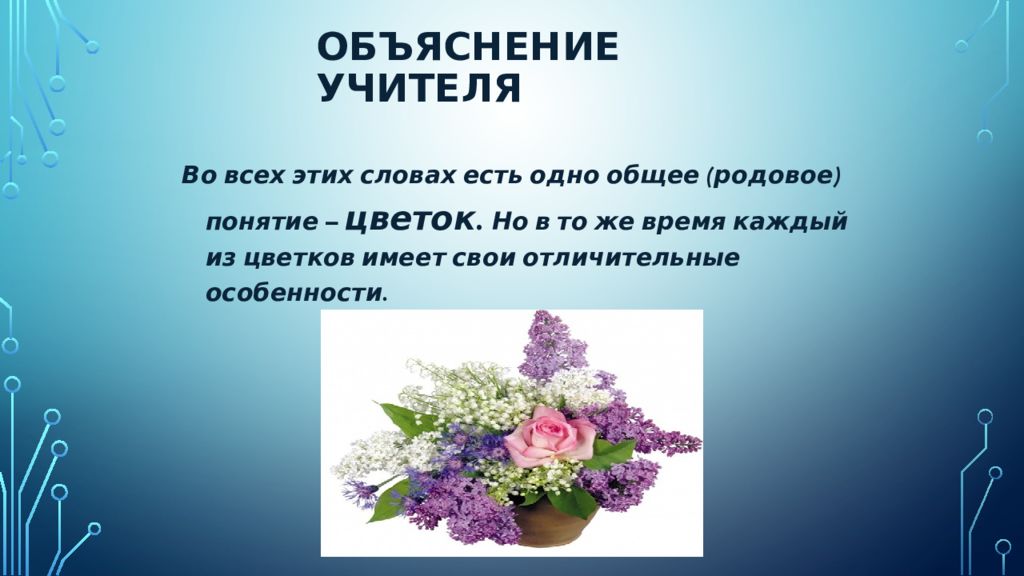 ОБЪЯСНЕНИЕ УЧИТЕЛЯ

Во всех этих словах есть одно общее (родовое) понятие – цветок. Но в то же время каждый из цветков имеет свои отличительные особенности.